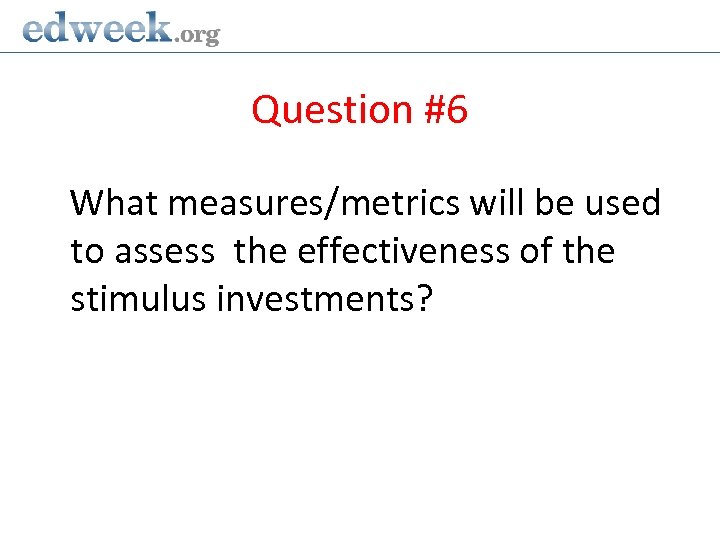 edweek.org

Question #6

What measures/metrics will be used to assess the effectiveness of the stimulus investments?